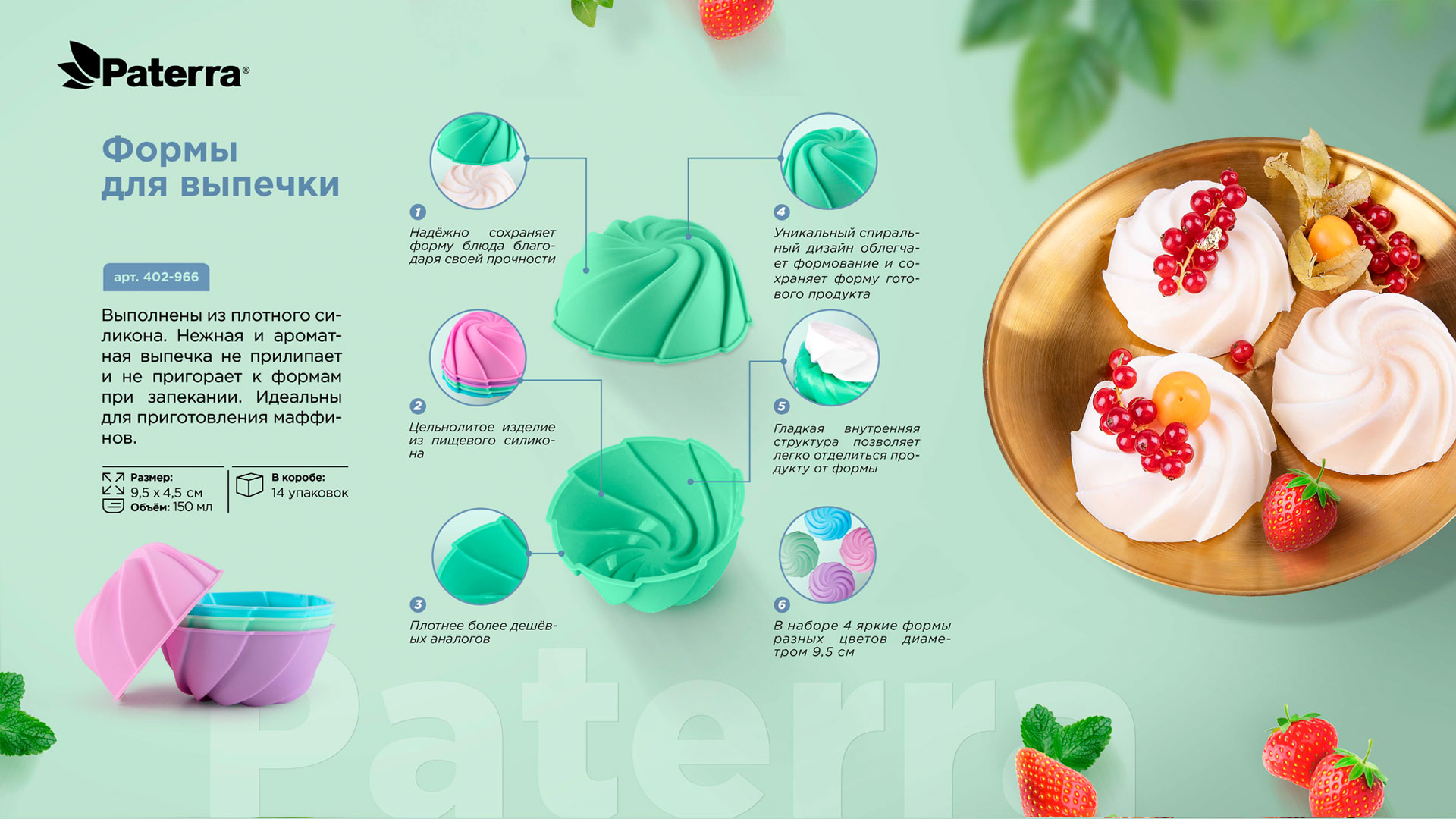 Paterra®

Формы для выпечки

арт. 402-966

Выполнены из плотного силикона. Нежная и ароматная выпечка не прилипает и не пригорает к формам при запекании. Идеальны для приготовления маффинов.

Размер: 9,5 x 4,5 см
Объём: 150 мл

В коробе: 14 упаковок

1
Надёжно сохраняет форму блюда благодаря своей прочности

2
Цельнолитое изделие из пищевого силикона

3
Плотнее более дешёвых аналогов

4
Уникальный спиральный дизайн облегчает формование и сохраняет форму готового продукта

5
Гладкая внутренняя структура позволяет легко отделиться продукту от формы

6
В наборе 4 яркие формы разных цветов диаметром 9,5 см

Paterra